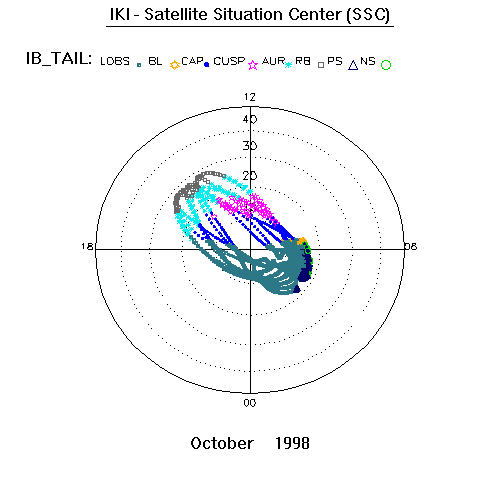 IKI - Satellite Situation Center (SSC)

IB_TAIL: LOBS BL CAP CUSP AUR RB PS NS

12
40
30
20
18
06
00

October 1998